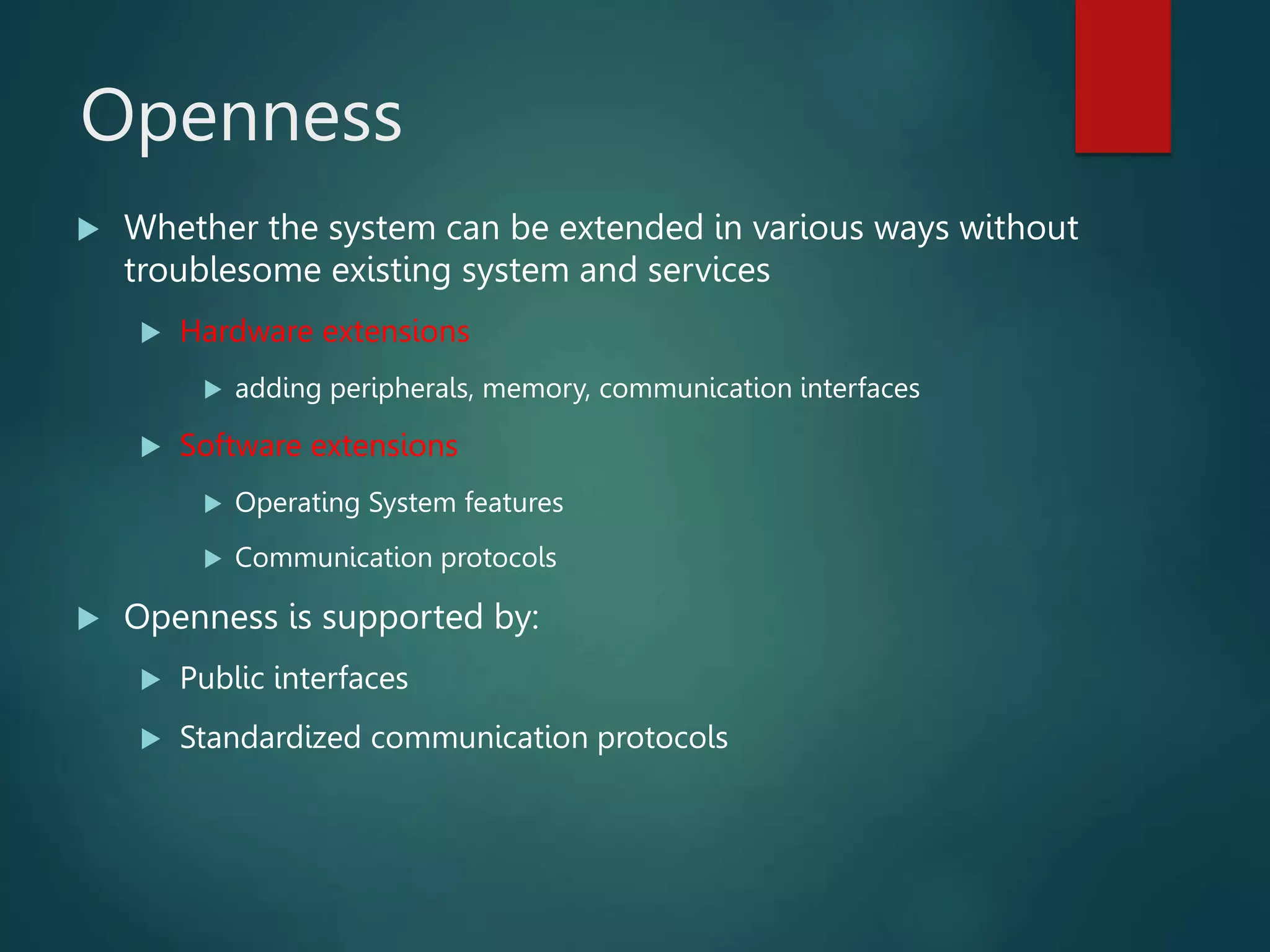 Openness

Whether the system can be extended in various ways without troublesome existing system and services

Hardware extensions

adding peripherals, memory, communication interfaces

Software extensions

Operating System features

Communication protocols

Openness is supported by:

Public interfaces

Standardized communication protocols